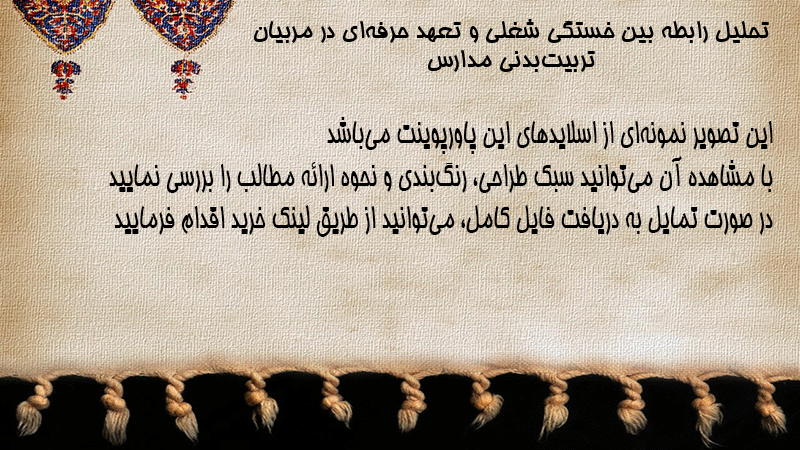 تحلیل رابطه بین خستگی شغلی و تعهد حرفه‌ای در مربیان تربیت‌بدنی مدارس

این تصویر نمونه‌ای از اسلایدهای این پاورپوینت می‌باشد
با مشاهده آن می‌توانید سبک طراحی، رنگ‌بندی و نحوه ارائه مطالب را بررسی نمایید
در صورت تمایل به دریافت فایل کامل، می‌توانید از طریق لینک خرید اقدام فرمایید